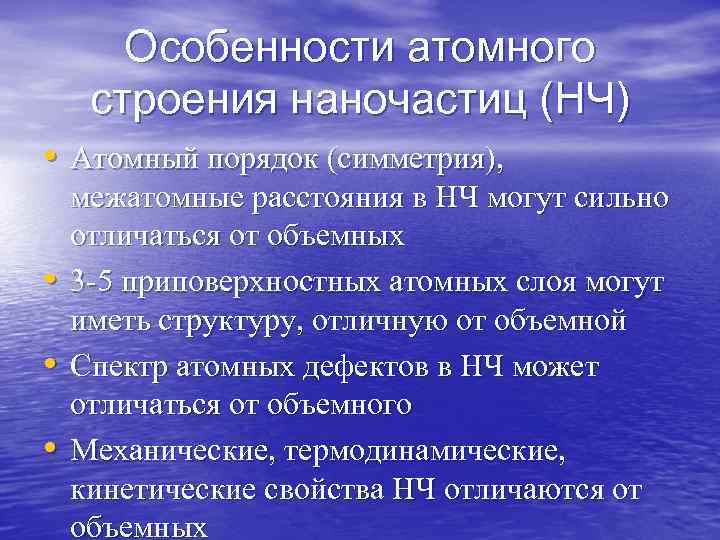 Особенности атомного строения наночастиц (НЧ)

• Атомный порядок (симметрия), межатомные расстояния в НЧ могут сильно отличаться от объемных

• 3-5 приповерхностных атомных слоя могут иметь структуру, отличную от объемной

• Спектр атомных дефектов в НЧ может отличаться от объемного

• Механические, термодинамические, кинетические свойства НЧ отличаются от объемных